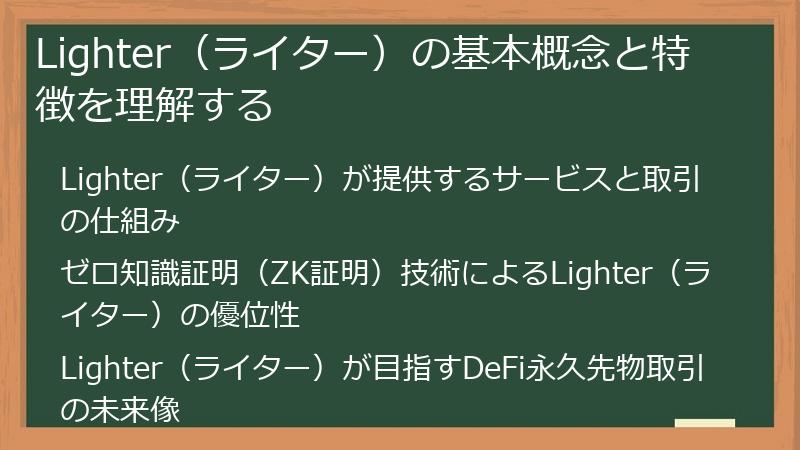 Lighter（ライター）の基本概念と特徴を理解する

Lighter（ライター）が提供するサービスと取引の仕組み

ゼロ知識証明（ZK証明）技術によるLighter（ライター）の優位性

Lighter（ライター）が目指すDeFi永久先物取引の未来像